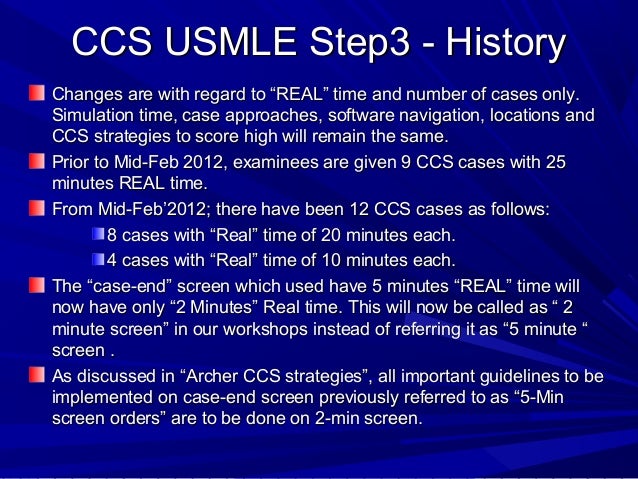 CCS USMLE Step3 - History

Changes are with regard to “REAL” time and number of cases only. Simulation time, case approaches, software navigation, locations and CCS strategies to score high will remain the same.

Prior to Mid-Feb 2012, examinees are given 9 CCS cases with 25 minutes REAL time.

From Mid-Feb’2012; there have been 12 CCS cases as follows:

8 cases with “Real” time of 20 minutes each.

4 cases with “Real” time of 10 minutes each.

The “case-end” screen which used have 5 minutes “REAL” time will now have only “2 Minutes” Real time. This will now be called as “ 2 minute screen” in our workshops instead of referring it as “5 minute “ screen .

As discussed in “Archer CCS strategies”, all important guidelines to be implemented on case-end screen previously referred to as “5-Min screen orders” are to be done on 2-min screen.